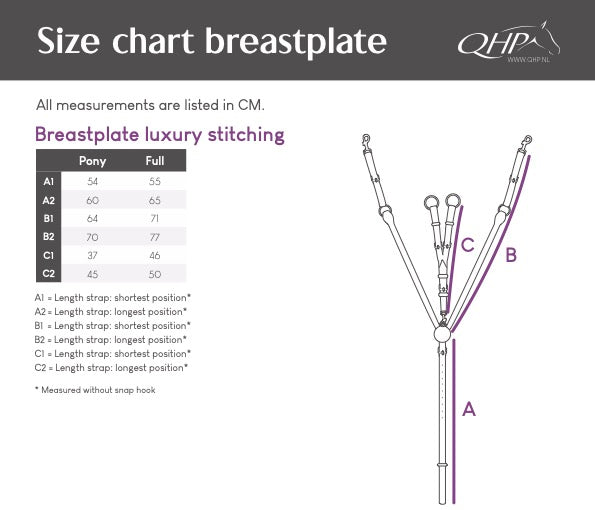 Size chart breastplate

QHP
WWW.QHP.NL

All measurements are listed in CM.

Breastplate luxury stitching

| | Pony | Full |
|---|---|---|
| A1 | 54 | 55 |
| A2 | 60 | 65 |
| B1 | 64 | 71 |
| B2 | 70 | 77 |
| C1 | 37 | 46 |
| C2 | 45 | 50 |

A1 = Length strap: shortest position*
A2 = Length strap: longest position*
B1 = Length strap: shortest position*
B2 = Length strap: longest position*
C1 = Length strap: shortest position*
C2 = Length strap: longest position*

* Measured without snap hook

C
B
A